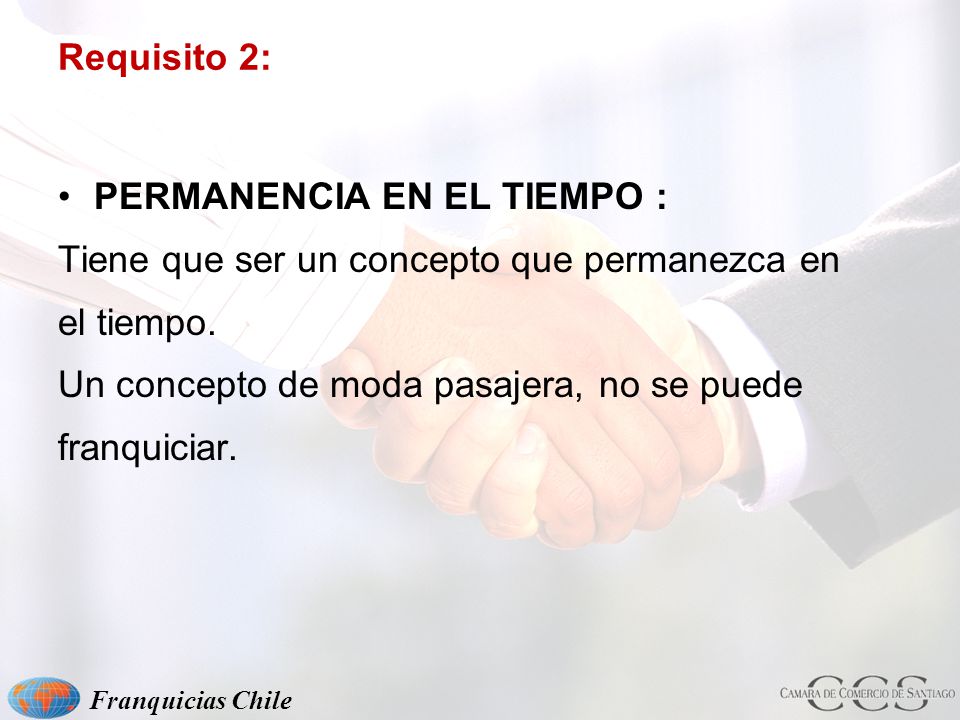 Requisito 2:

• PERMANENCIA EN EL TIEMPO :
Tiene que ser un concepto que permanezca en el tiempo.
Un concepto de moda pasajera, no se puede franquiciar.

Franquicias Chile

CCS
CAMARA DE COMERCIO DE SANTIAGO